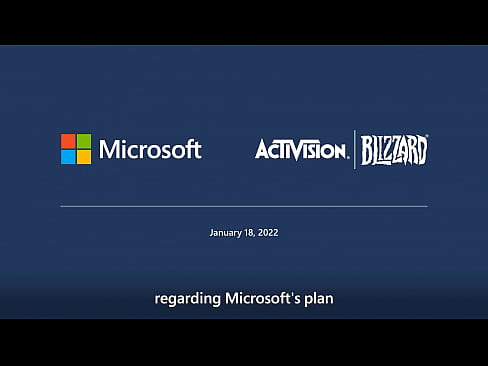 Microsoft

ACTIVISION. BLIZZARD

January 18, 2022

regarding Microsoft's plan